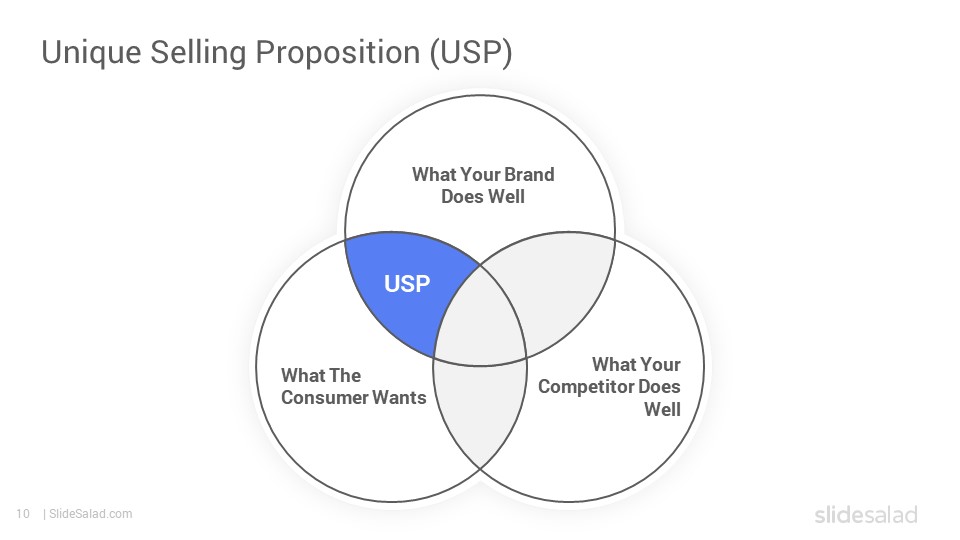 Unique Selling Proposition (USP)

What Your Brand Does Well

USP

What The Consumer Wants

What Your Competitor Does Well

10 | SlideSalad.com

slidesalad